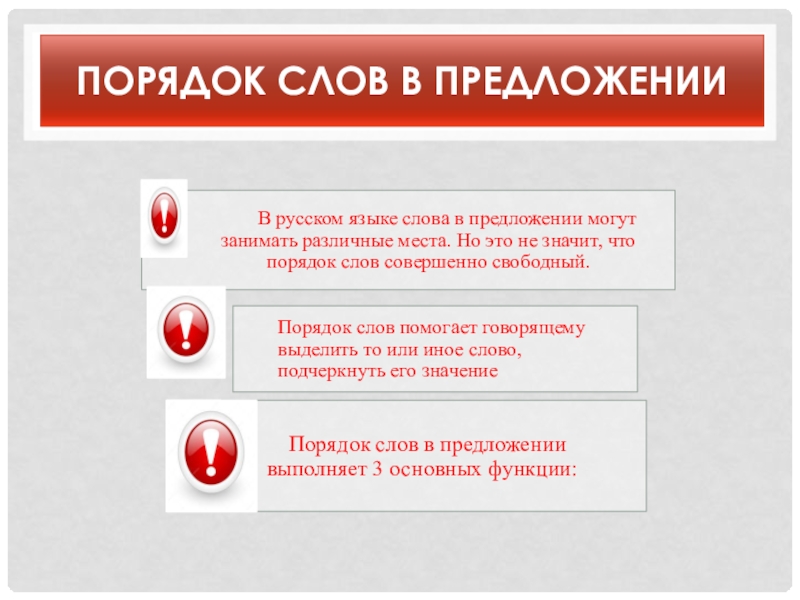 ПОРЯДОК СЛОВ В ПРЕДЛОЖЕНИИ

В русском языке слова в предложении могут занимать различные места. Но это не значит, что порядок слов совершенно свободный.

Порядок слов помогает говорящему выделить то или иное слово, подчеркнуть его значение

Порядок слов в предложении выполняет 3 основных функции: